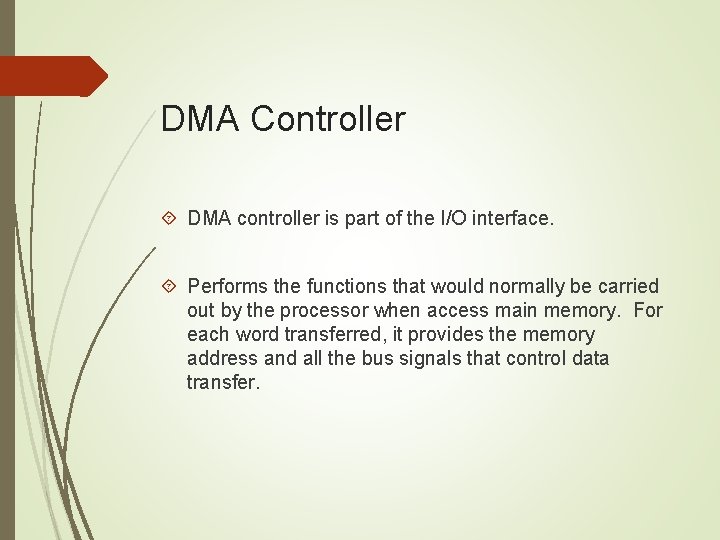 DMA Controller

DMA controller is part of the I/O interface.

Performs the functions that would normally be carried out by the processor when access main memory. For each word transferred, it provides the memory address and all the bus signals that control data transfer.